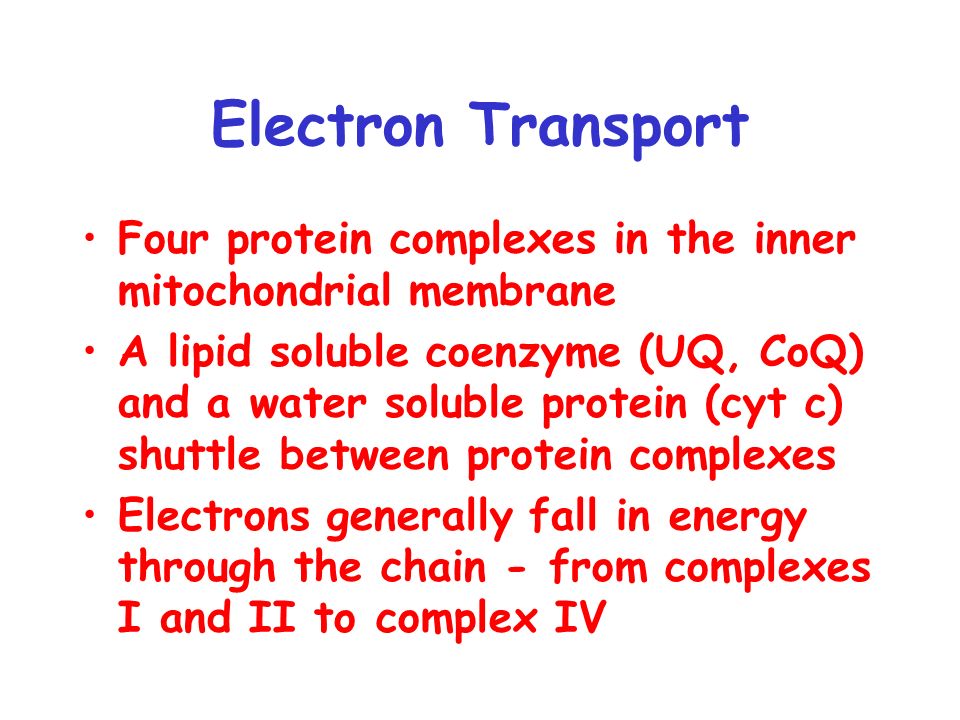 Electron Transport

• Four protein complexes in the inner mitochondrial membrane

• A lipid soluble coenzyme (UQ, CoQ) and a water soluble protein (cyt c) shuttle between protein complexes

• Electrons generally fall in energy through the chain - from complexes I and II to complex IV